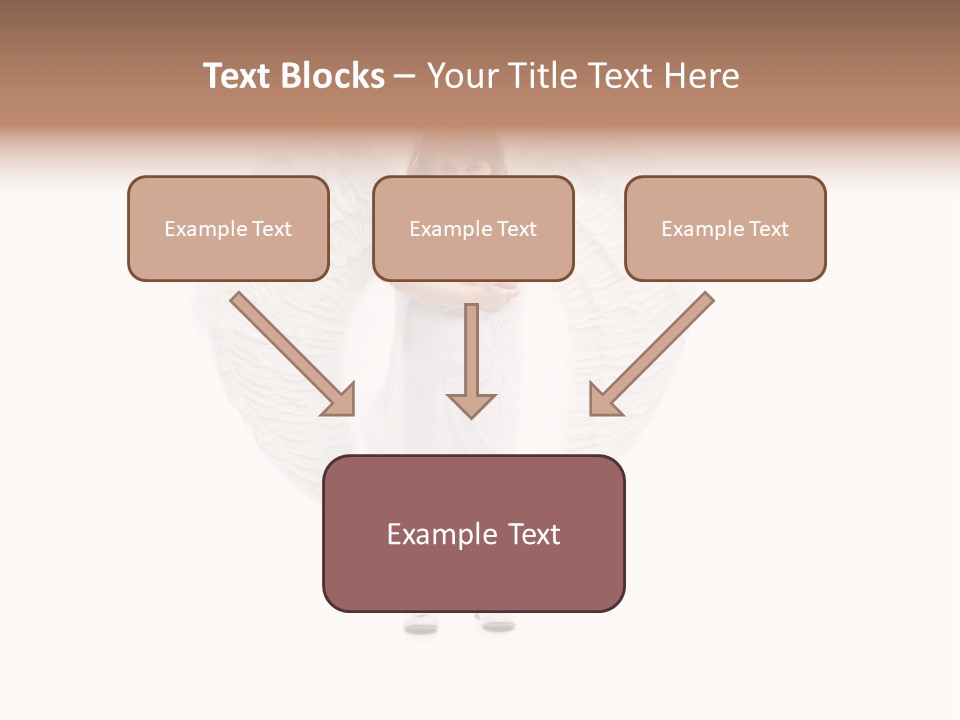 Text Blocks – Your Title Text Here

Example Text

Example Text

Example Text

Example Text